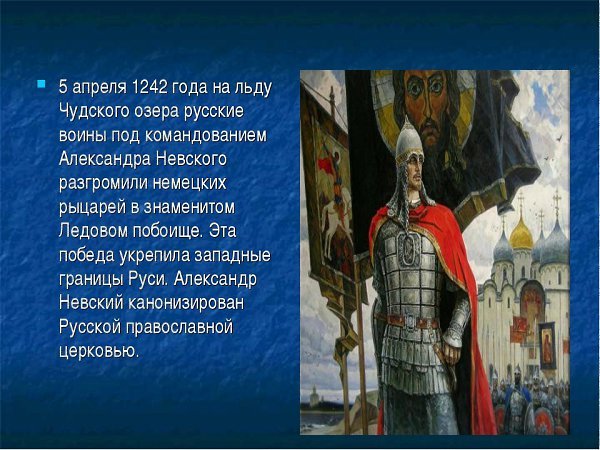 5 апреля 1242 года на льду Чудского озера русские воины под командованием Александра Невского разгромили немецких рыцарей в знаменитом Ледовом побоище. Эта победа укрепила западные границы Руси. Александр Невский канонизирован Русской православной церковью.